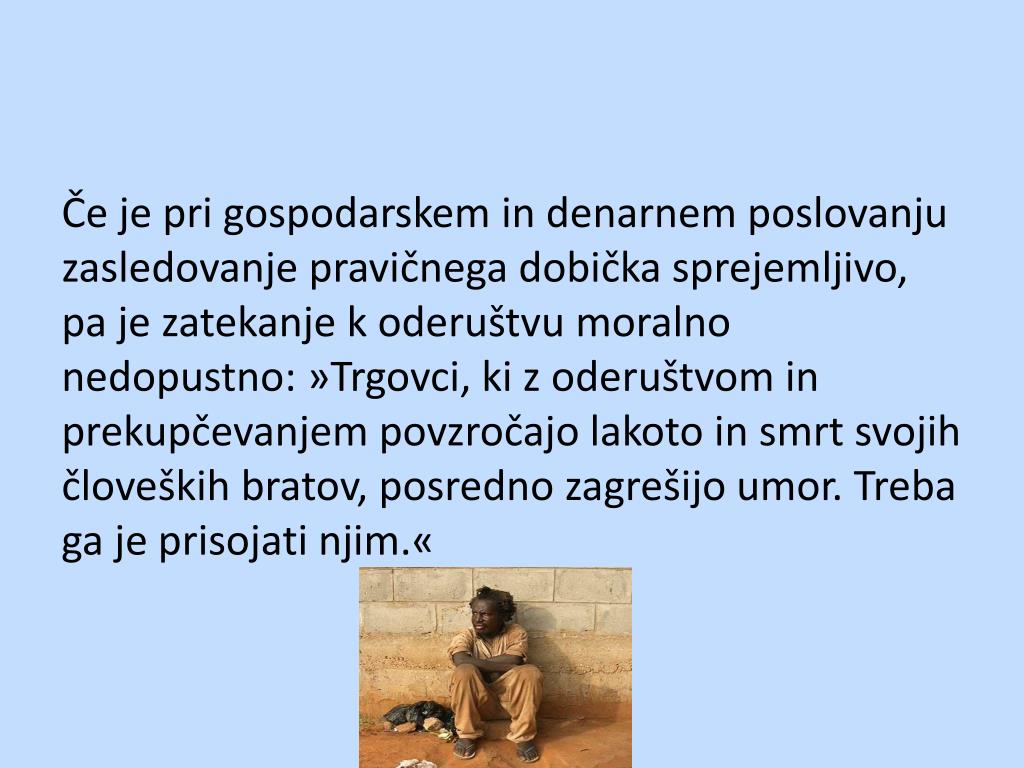 Če je pri gospodarskem in denarnem poslovanju zasledovanje pravičnega dobička sprejemljivo, pa je zatekanje k oderuštvu moralno nedopustno: »Trgovci, ki z oderuštvom in prekupčevanjem povzročajo lakoto in smrt svojih človeških bratov, posredno zagrešijo umor. Treba ga je prisojati njim.«